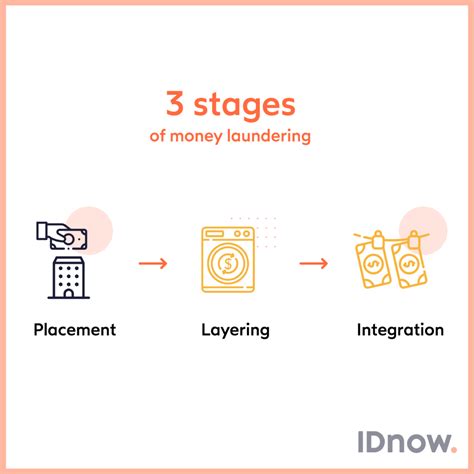 3 stages
of money laundering

Placement

Layering

Integration

IDnow.